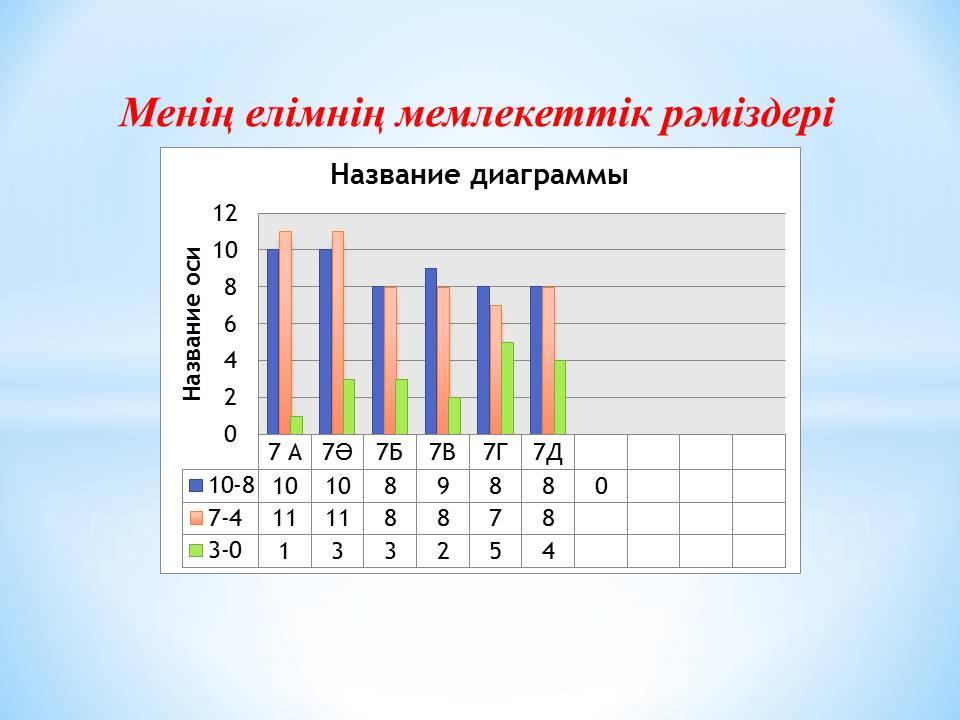 Менің елімнің мемлекеттік рәміздері

Название диаграммы

Название оси

12
10
8
6
4
2
0

| | 7 А | 7Ә | 7Б | 7В | 7Г | 7Д | | | | |
|---|---|---|---|---|---|---|---|---|---|---|
| 10-8 | 10 | 10 | 8 | 9 | 8 | 8 | 0 | | | |
| 7-4 | 11 | 11 | 8 | 8 | 7 | 8 | | | | |
| 3-0 | 1 | 3 | 3 | 2 | 5 | 4 | | | | |